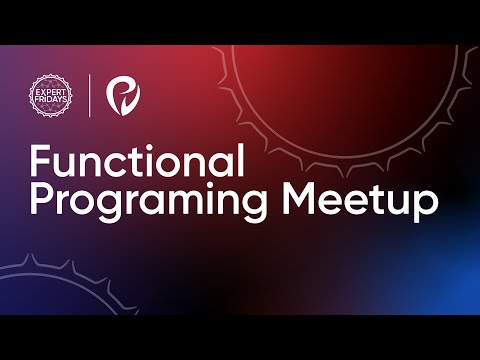 EXPERT FRIDAYS

Functional Programing Meetup